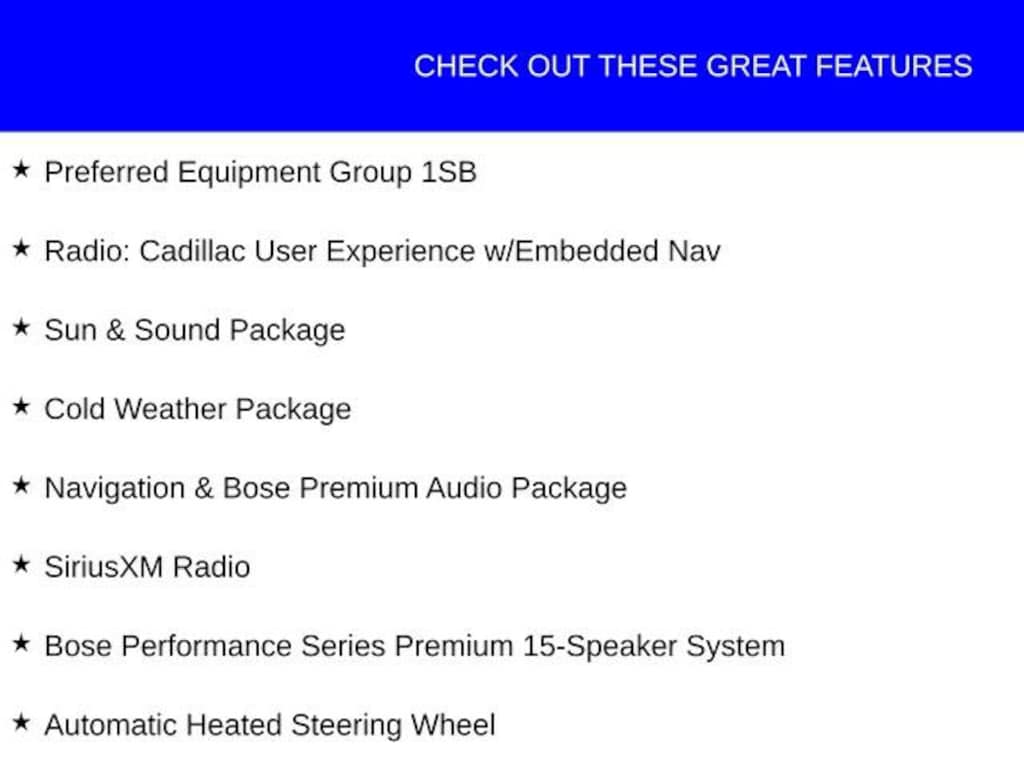 CHECK OUT THESE GREAT FEATURES

★ Preferred Equipment Group 1SB

★ Radio: Cadillac User Experience w/Embedded Nav

★ Sun & Sound Package

★ Cold Weather Package

★ Navigation & Bose Premium Audio Package

★ SiriusXM Radio

★ Bose Performance Series Premium 15-Speaker System

★ Automatic Heated Steering Wheel